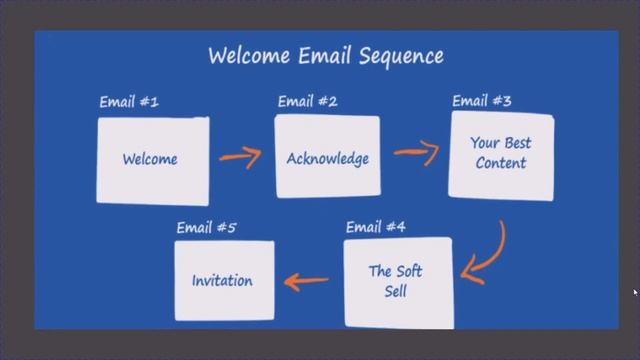 Welcome Email Sequence

Email #1

Welcome

Email #2

Acknowledge

Email #3

Your Best Content

Email #4

The Soft Sell

Email #5

Invitation